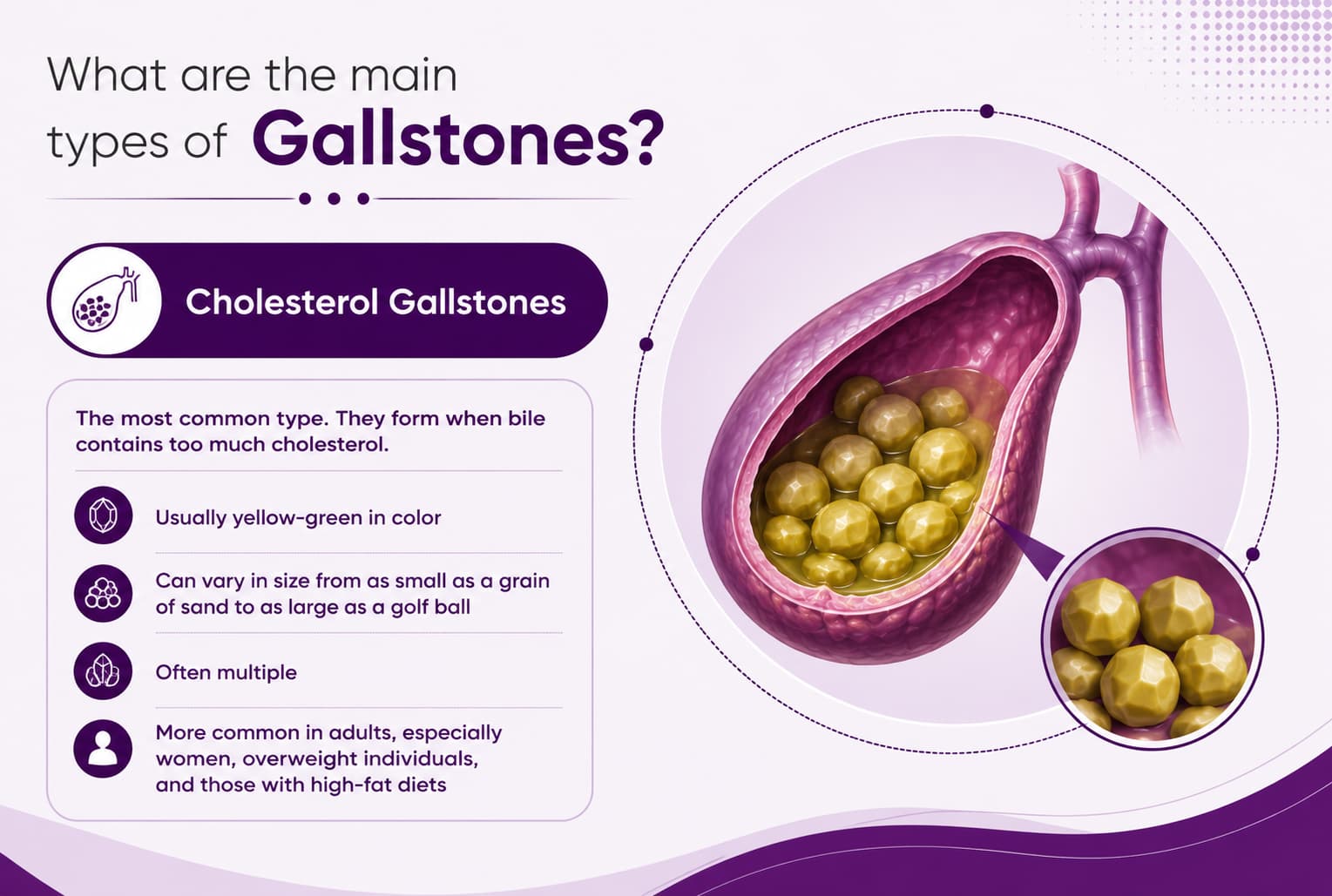 What are the main types of Gallstones?

Cholesterol Gallstones

The most common type. They form when bile contains too much cholesterol.

Usually yellow-green in color

Can vary in size from as small as a grain of sand to as large as a golf ball

Often multiple

More common in adults, especially women, overweight individuals, and those with high-fat diets